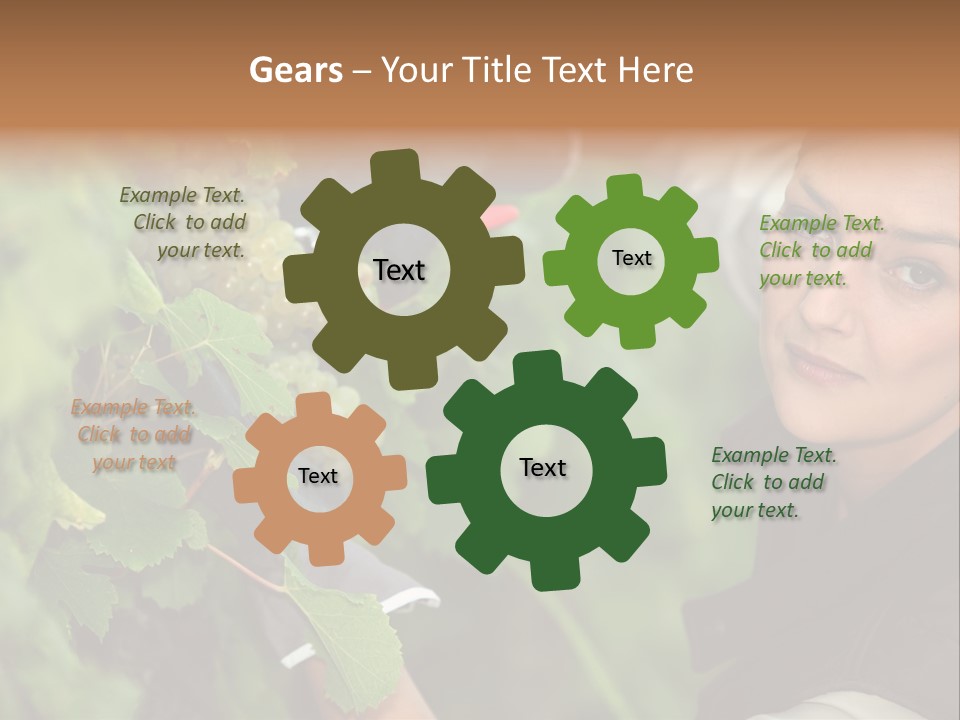 Gears – Your Title Text Here

Example Text. Click to add your text.

Text

Text

Example Text. Click to add your text.

Example Text. Click to add your text

Text

Text

Example Text. Click to add your text.